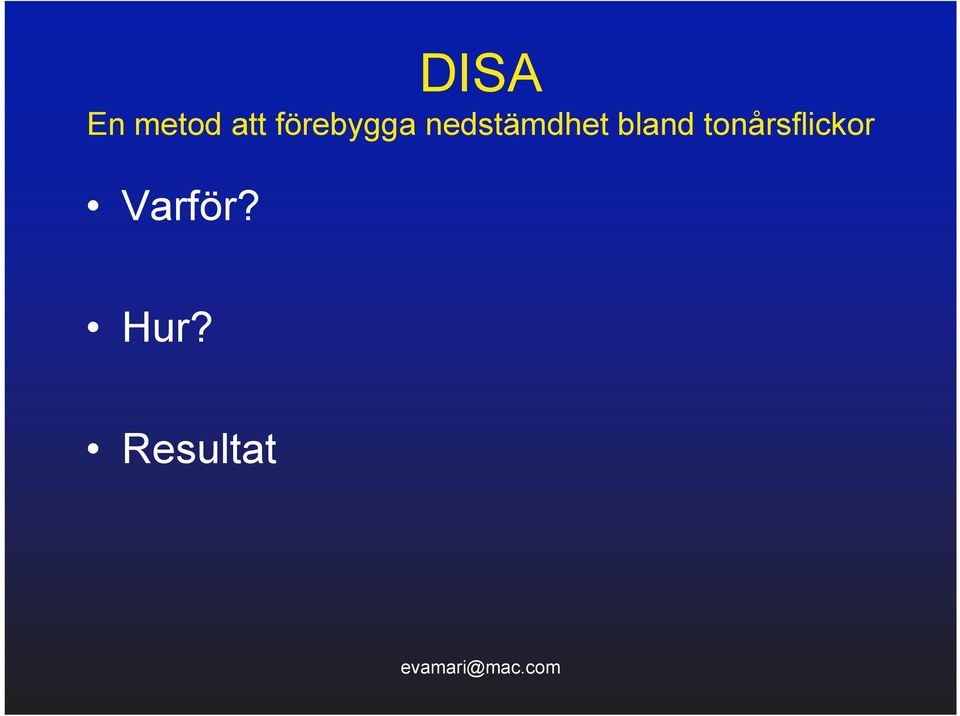 DISA
En metod att förebygga nedstämdhet bland tonårsflickor

• Varför?

• Hur?

• Resultat

evamari@mac.com